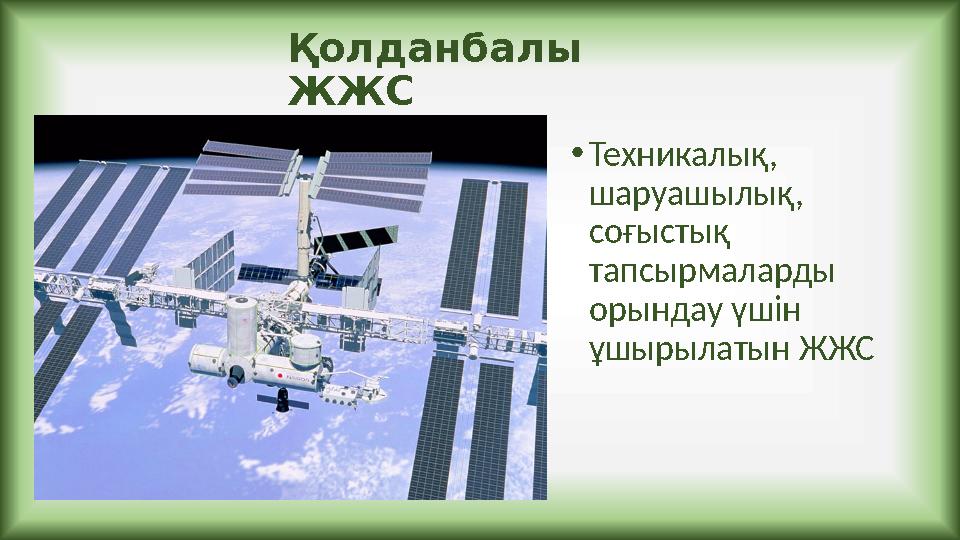 Қолданбалы ЖЖС

• Техникалық, шаруашылық, соғыстық тапсырмаларды орындау үшін ұшырылатын ЖЖС